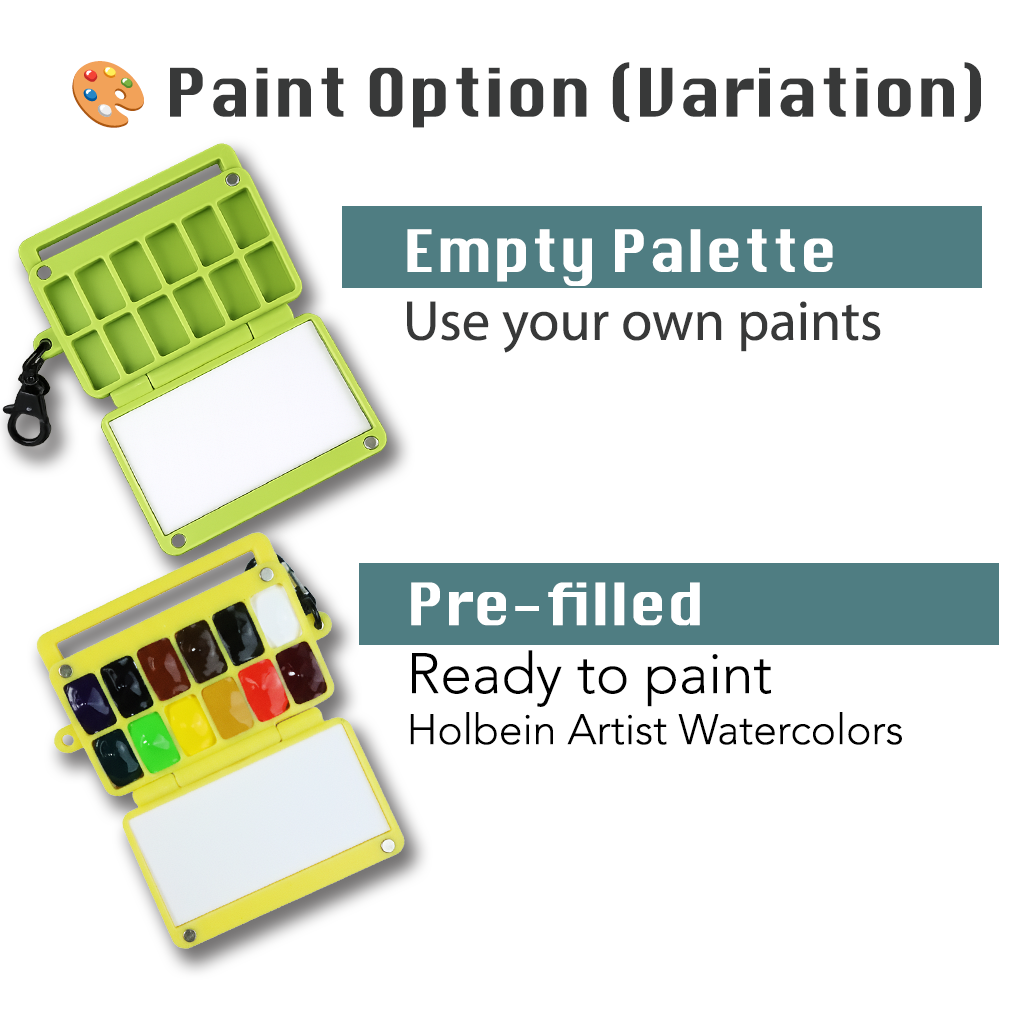 Paint Option (Variation)

Empty Palette
Use your own paints

Pre-filled
Ready to paint
Holbein Artist Watercolors